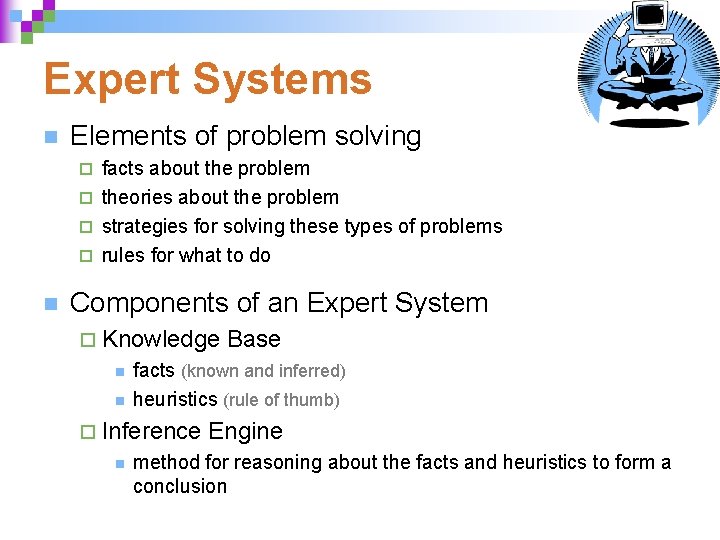 Expert Systems

Elements of problem solving
facts about the problem
theories about the problem
strategies for solving these types of problems
rules for what to do

Components of an Expert System
Knowledge Base
facts (known and inferred)
heuristics (rule of thumb)
Inference Engine
method for reasoning about the facts and heuristics to form a conclusion